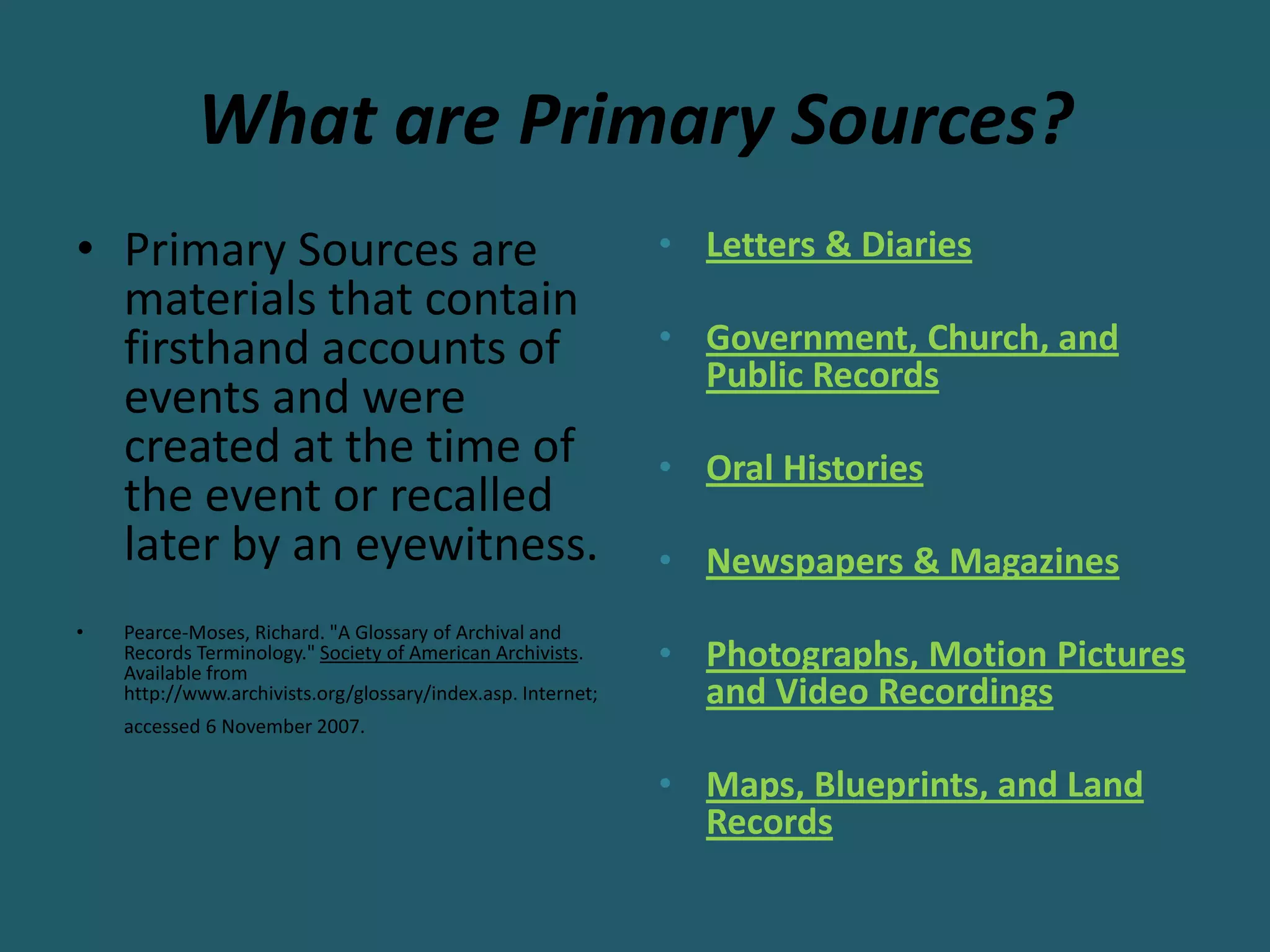 What are Primary Sources?

• Primary Sources are materials that contain firsthand accounts of events and were created at the time of the event or recalled later by an eyewitness.

• Pearce-Moses, Richard. "A Glossary of Archival and Records Terminology." Society of American Archivists. Available from http://www.archivists.org/glossary/index.asp. Internet; accessed 6 November 2007.

• Letters & Diaries

• Government, Church, and Public Records

• Oral Histories

• Newspapers & Magazines

• Photographs, Motion Pictures and Video Recordings

• Maps, Blueprints, and Land Records